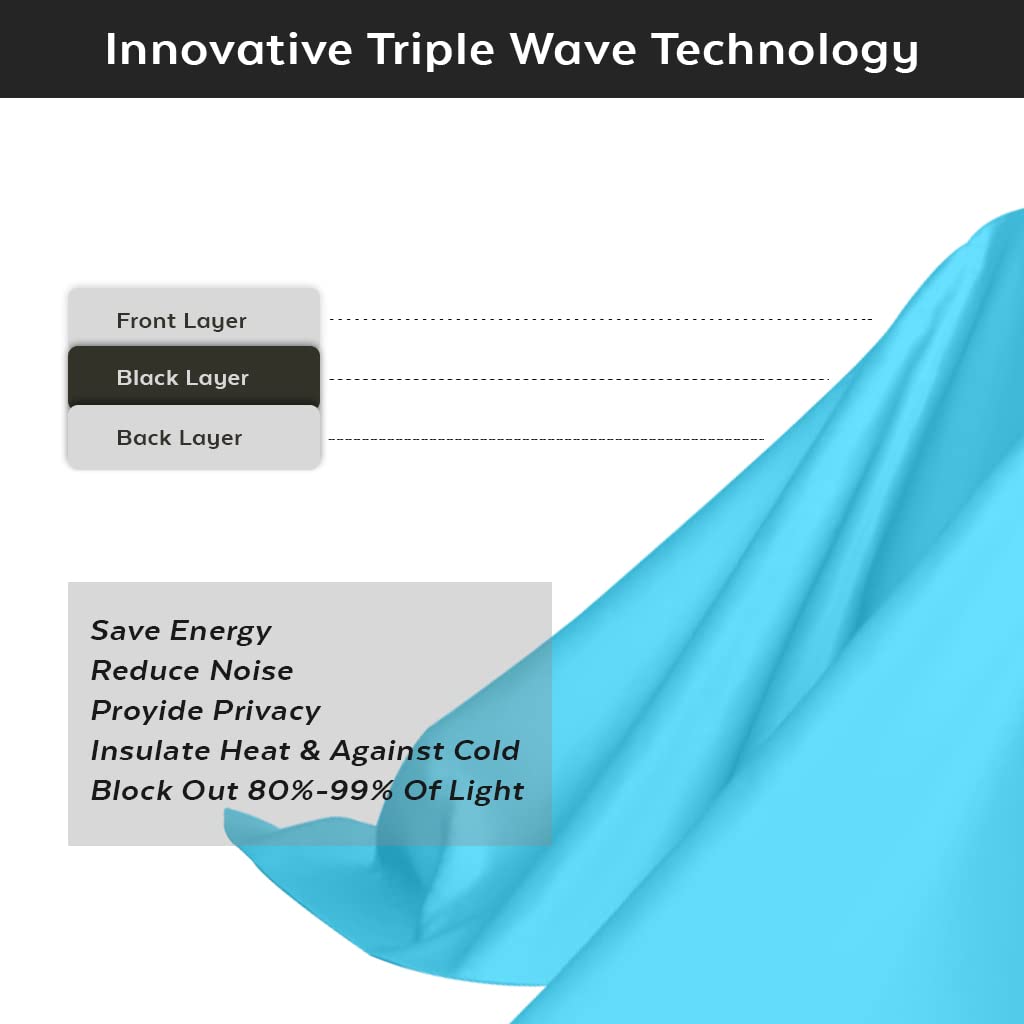 Innovative Triple Wave Technology

Front Layer

Black Layer

Back Layer

Save Energy
Reduce Noise
Proyide Privacy
Insulate Heat & Against Cold
Block Out 80%-99% Of Light